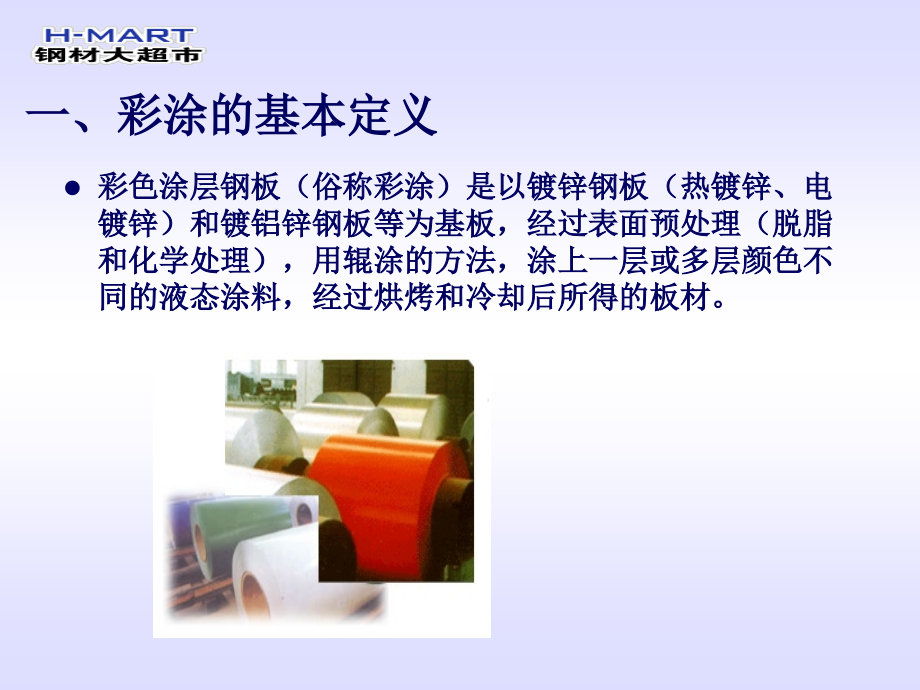 H-MART
钢材大超市

一、彩涂的基本定义

● 彩色涂层钢板（俗称彩涂）是以镀锌钢板（热镀锌、电镀锌）和镀铝锌钢板等为基板，经过表面预处理（脱脂和化学处理），用辊涂的方法，涂上一层或多层颜色不同的液态涂料，经过烘烤和冷却后所得的板材。